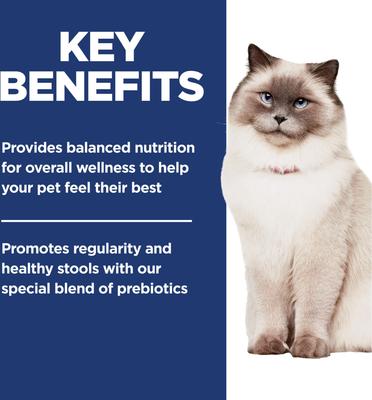 KEY BENEFITS

Provides balanced nutrition for overall wellness to help your pet feel their best

Promotes regularity and healthy stools with our special blend of prebiotics